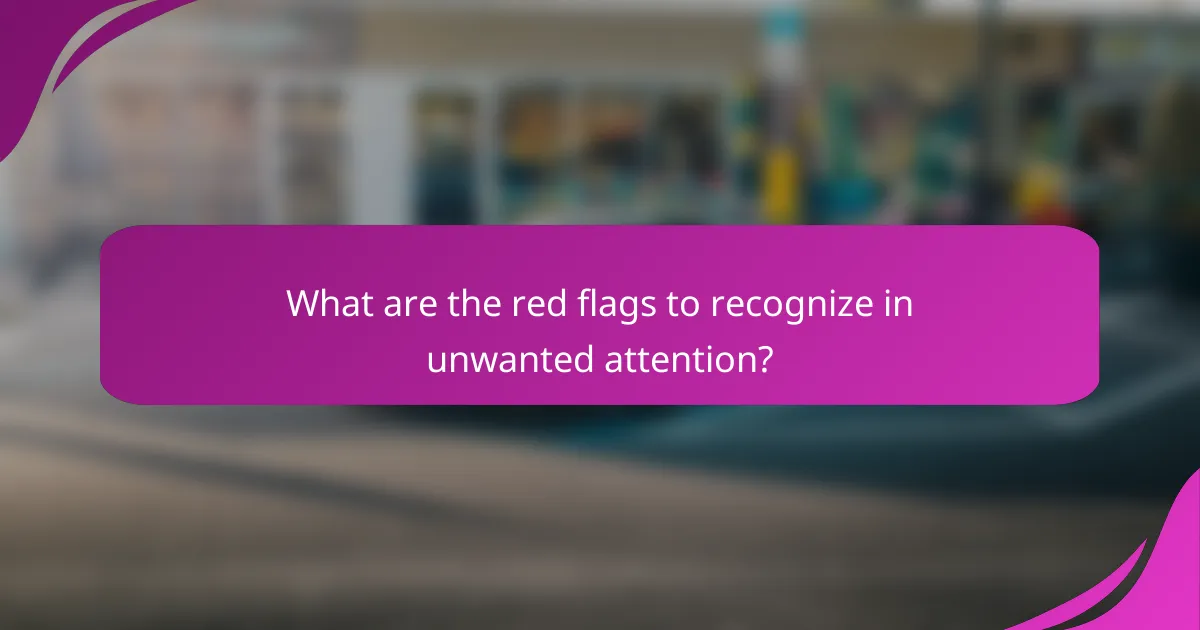 What are the red flags to recognize in unwanted attention?